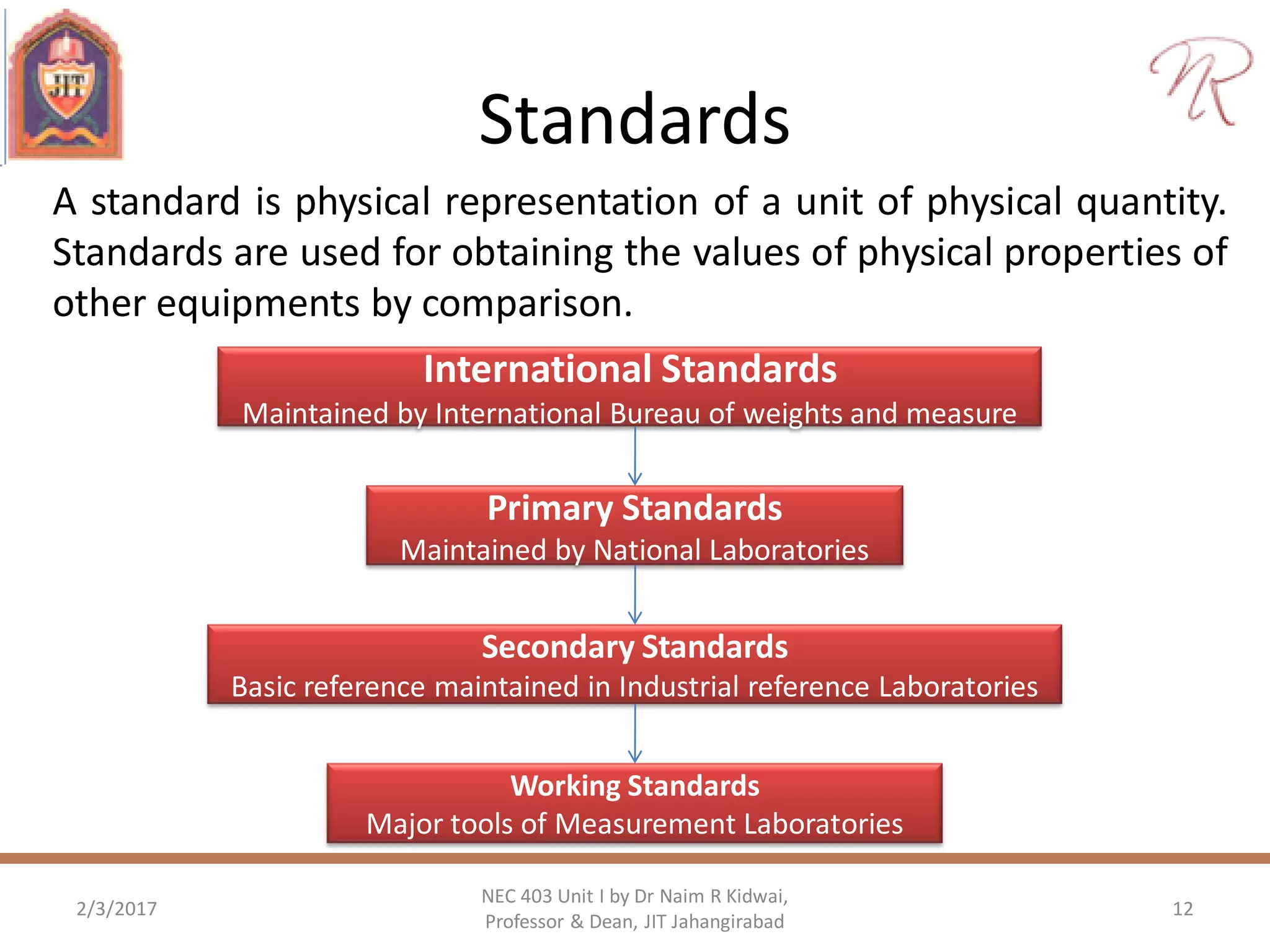 JIT

NR

Standards

A standard is physical representation of a unit of physical quantity. Standards are used for obtaining the values of physical properties of other equipments by comparison.

International Standards
Maintained by International Bureau of weights and measure

Primary Standards
Maintained by National Laboratories

Secondary Standards
Basic reference maintained in Industrial reference Laboratories

Working Standards
Major tools of Measurement Laboratories

2/3/2017

NEC 403 Unit I by Dr Naim R Kidwai, Professor & Dean, JIT Jahangirabad

12